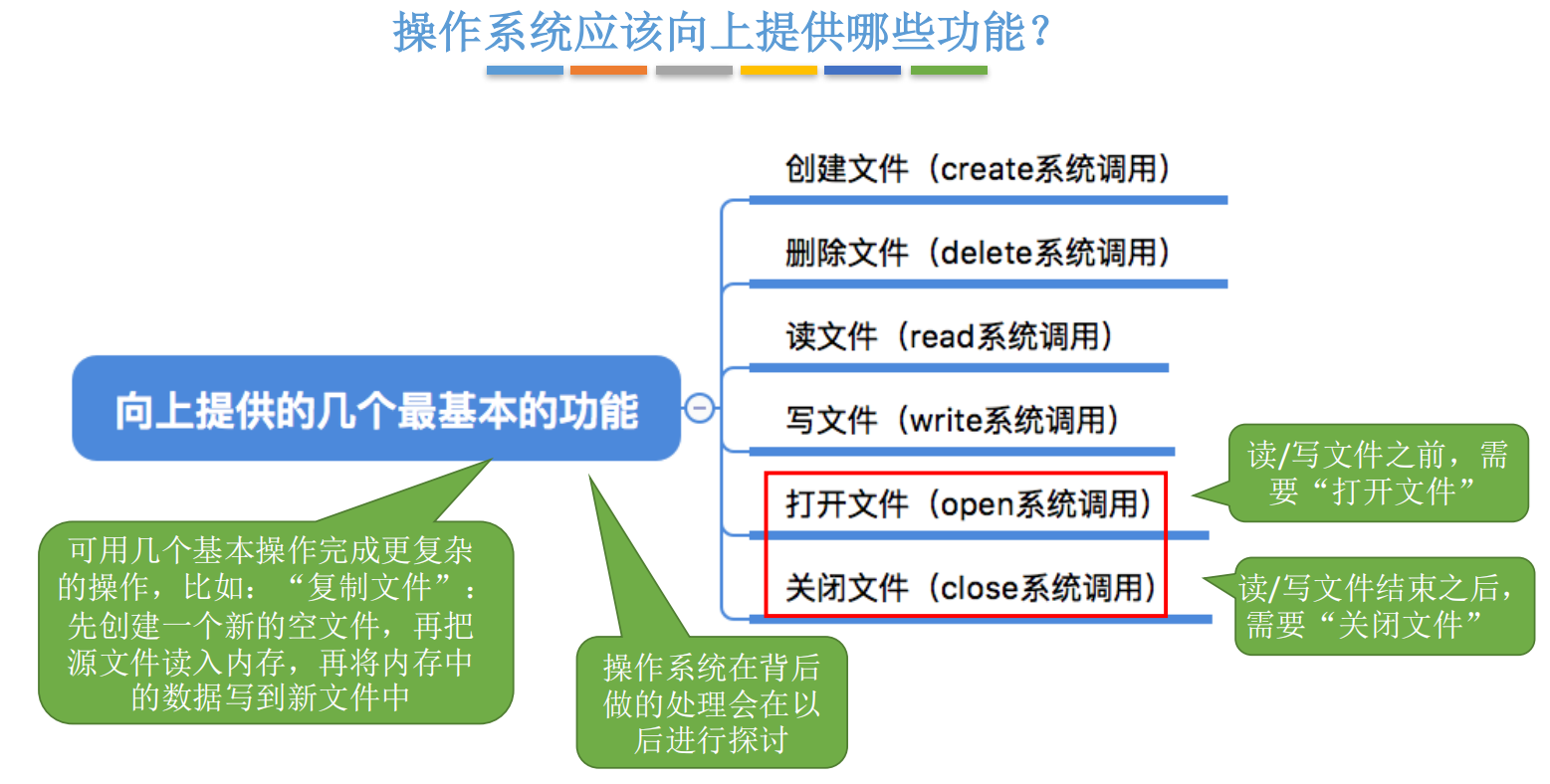 操作系统应该向上提供哪些功能?

向上提供的几个最基本的功能

创建文件（create系统调用）

删除文件（delete系统调用）

读文件（read系统调用）

写文件（write系统调用）

打开文件（open系统调用）

关闭文件（close系统调用）

读/写文件之前，需要“打开文件”

读/写文件结束之后，需要“关闭文件”

可用几个基本操作完成更复杂的操作，比如：“复制文件”：先创建一个新的空文件，再把源文件读入内存，再将内存中的数据写到新文件中

操作系统在背后做的处理会在以后进行探讨